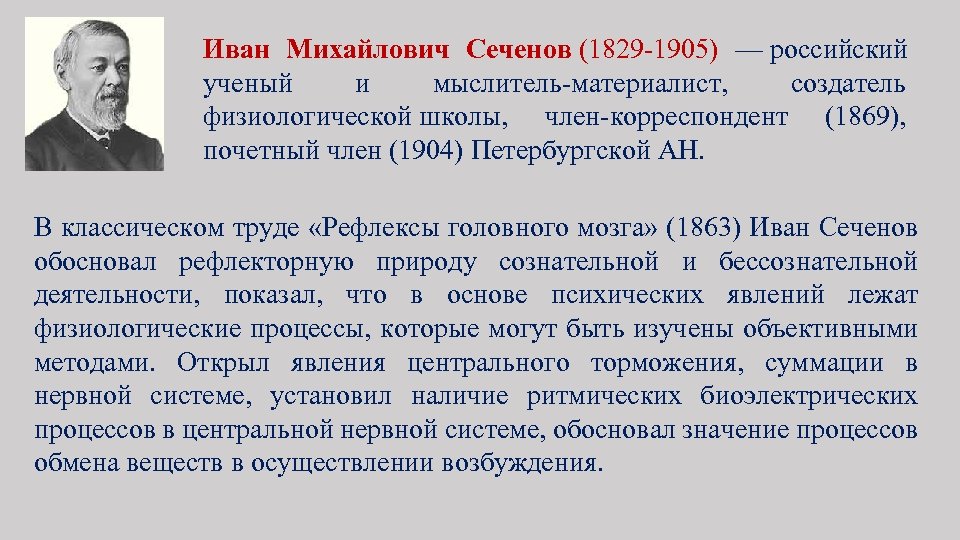 Иван Михайлович Сеченов (1829-1905) — российский ученый и мыслитель-материалист, создатель физиологической школы, член-корреспондент (1869), почетный член (1904) Петербургской АН.

В классическом труде «Рефлексы головного мозга» (1863) Иван Сеченов обосновал рефлекторную природу сознательной и бессознательной деятельности, показал, что в основе психических явлений лежат физиологические процессы, которые могут быть изучены объективными методами. Открыл явления центрального торможения, суммации в нервной системе, установил наличие ритмических биоэлектрических процессов в центральной нервной системе, обосновал значение процессов обмена веществ в осуществлении возбуждения.